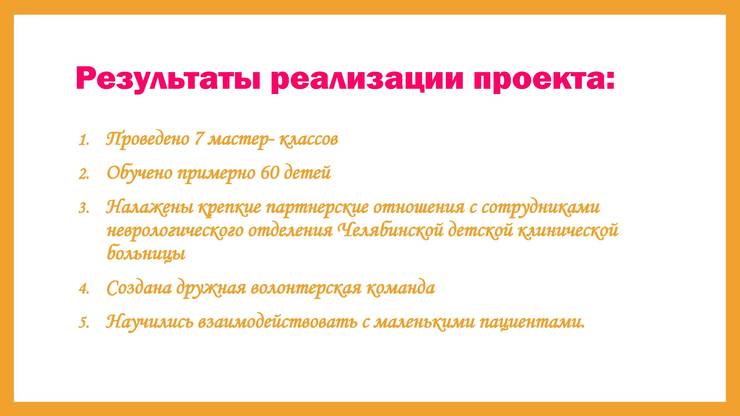 Результаты реализации проекта:

1. Проведено 7 мастер- классов
2. Обучено примерно 60 детей
3. Налажены крепкие партнерские отношения с сотрудниками неврологического отделения Челябинской детской клинической больницы
4. Создана дружная волонтерская команда
5. Научились взаимодействовать с маленькими пациентами.